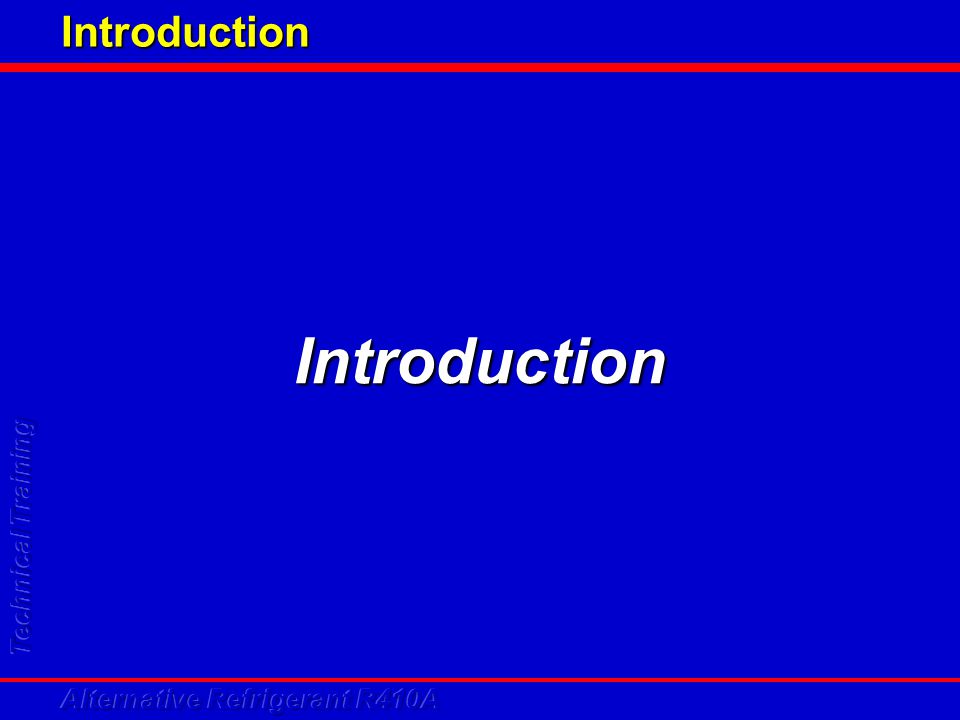 Introduction

Introduction

Technical Training

Alternative Refrigerant R410A